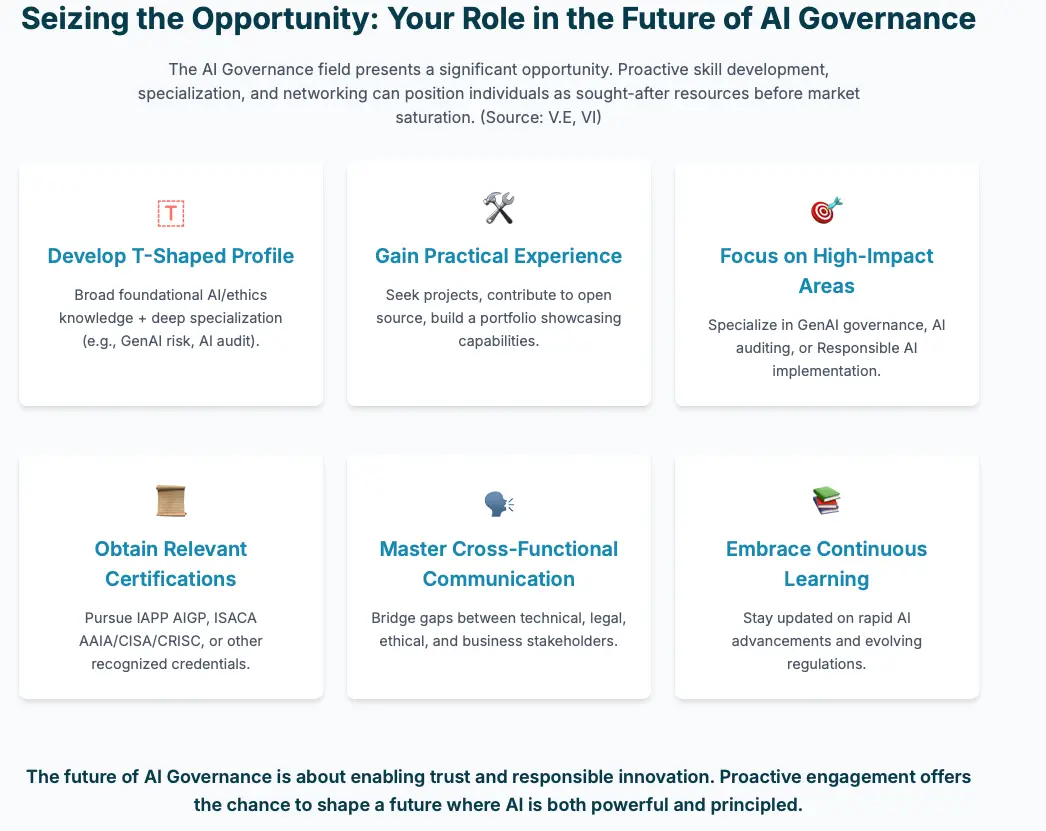 Seizing the Opportunity: Your Role in the Future of AI Governance

The AI Governance field presents a significant opportunity. Proactive skill development, specialization, and networking can position individuals as sought-after resources before market saturation. (Source: V.E, VI)

T

Develop T-Shaped Profile

Broad foundational AI/ethics knowledge + deep specialization (e.g., GenAI risk, AI audit).

Gain Practical Experience

Seek projects, contribute to open source, build a portfolio showcasing capabilities.

Focus on High-Impact Areas

Specialize in GenAI governance, AI auditing, or Responsible AI implementation.

Obtain Relevant Certifications

Pursue IAPP AIGP, ISACA AAIA/CISA/CRISC, or other recognized credentials.

Master Cross-Functional Communication

Bridge gaps between technical, legal, ethical, and business stakeholders.

Embrace Continuous Learning

Stay updated on rapid AI advancements and evolving regulations.

The future of AI Governance is about enabling trust and responsible innovation. Proactive engagement offers the chance to shape a future where AI is both powerful and principled.